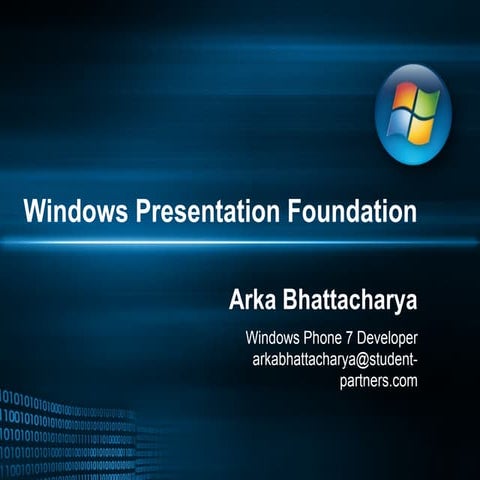 Windows Presentation Foundation

Arka Bhattacharya

Windows Phone 7 Developer
arkabhattacharya@student-partners.com